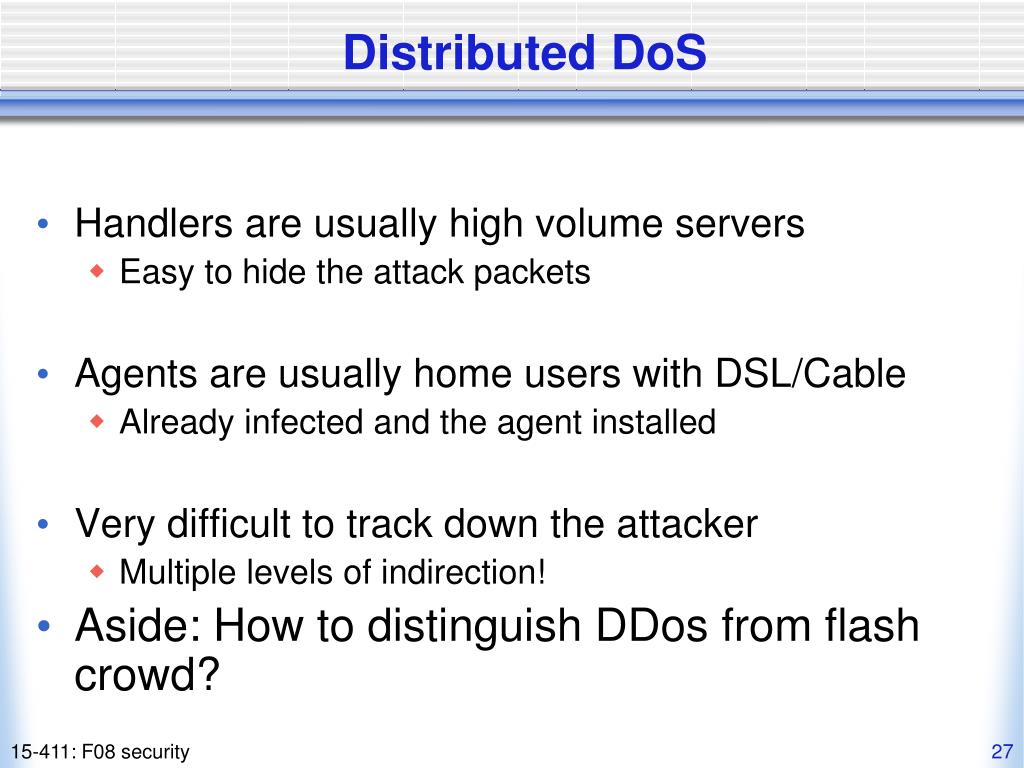 Distributed DoS

• Handlers are usually high volume servers
  ◆ Easy to hide the attack packets

• Agents are usually home users with DSL/Cable
  ◆ Already infected and the agent installed

• Very difficult to track down the attacker
  ◆ Multiple levels of indirection!

• Aside: How to distinguish DDos from flash crowd?

15-411: F08 security

27